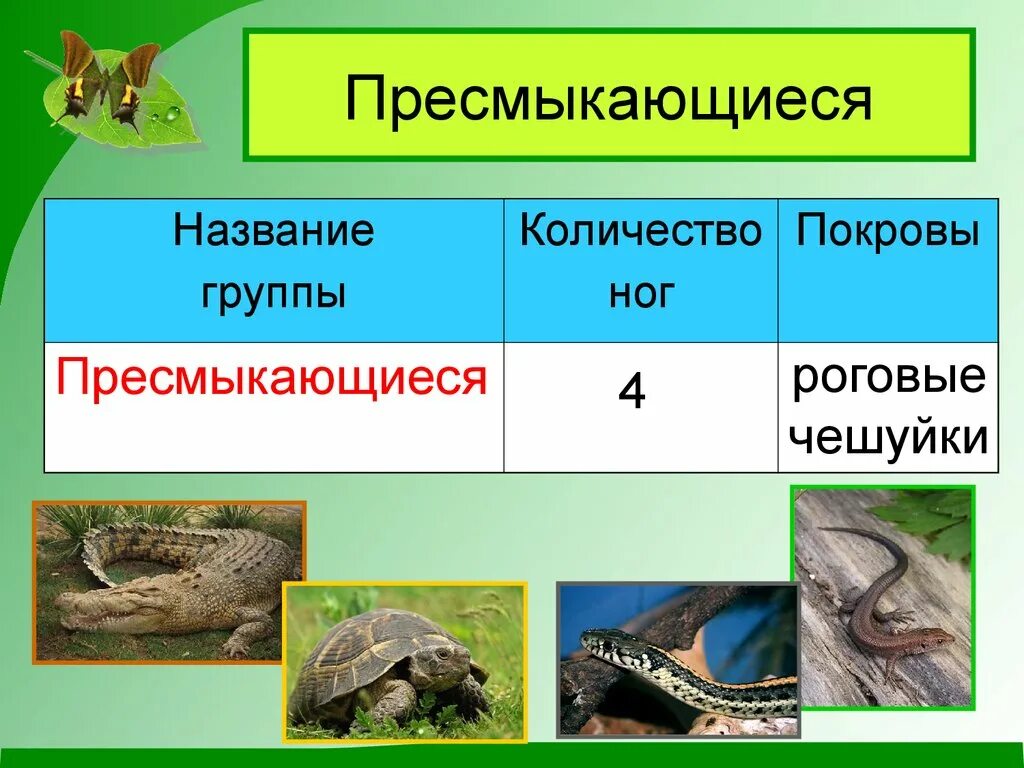 Пресмыкающиеся

| Название группы | Количество ног | Покровы |
|---|---|---|
| Пресмыкающиеся | 4 | роговые чешуйки |